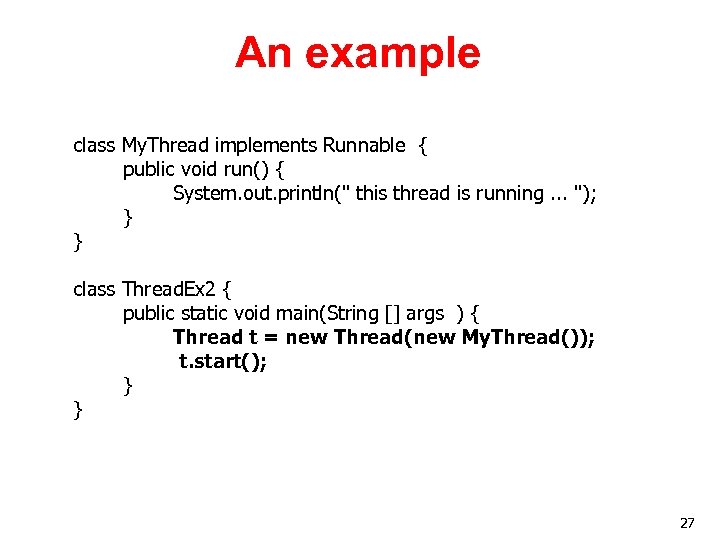 An example

class MyThread implements Runnable {
public void run() {
System.out.println(" this thread is running ... ");
}
}

class ThreadEx2 {
public static void main(String [] args ) {
Thread t = new Thread(new MyThread());
t.start();
}
}

27